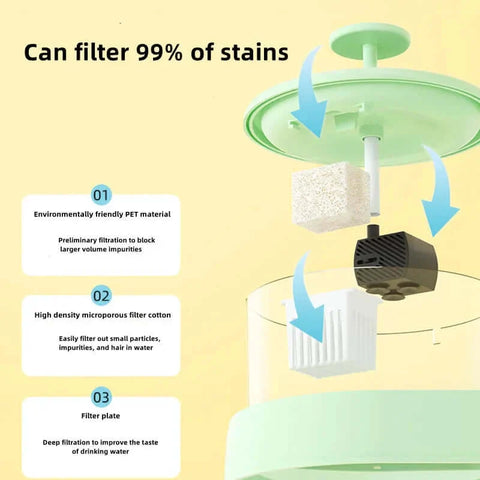 Can filter 99% of stains

01

Environmentally friendly PET material

Preliminary filtration to block larger volume impurities

02

High density microporous filter cotton

Easily filter out small particles, impurities, and hair in water

03

Filter plate

Deep filtration to improve the taste of drinking water